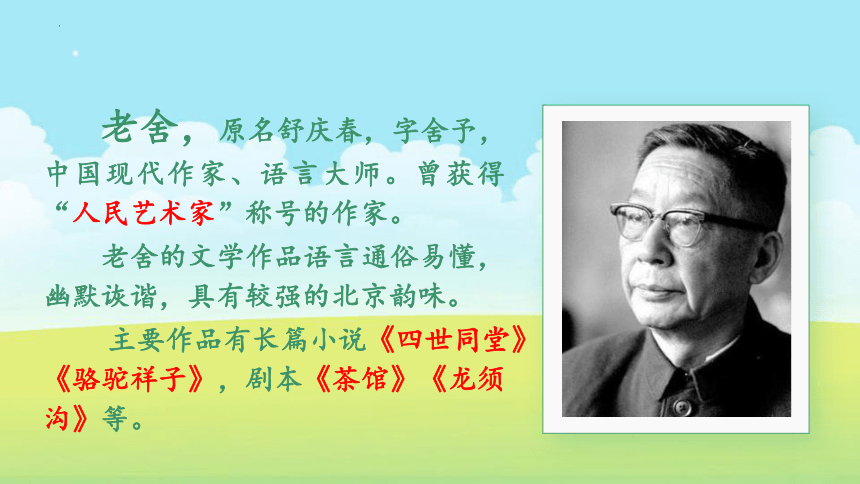 老舍，原名舒庆春，字舍予，中国现代作家、语言大师。曾获得“人民艺术家”称号的作家。

老舍的文学作品语言通俗易懂，幽默诙谐，具有较强的北京韵味。

主要作品有长篇小说《四世同堂》《骆驼祥子》，剧本《茶馆》《龙须沟》等。